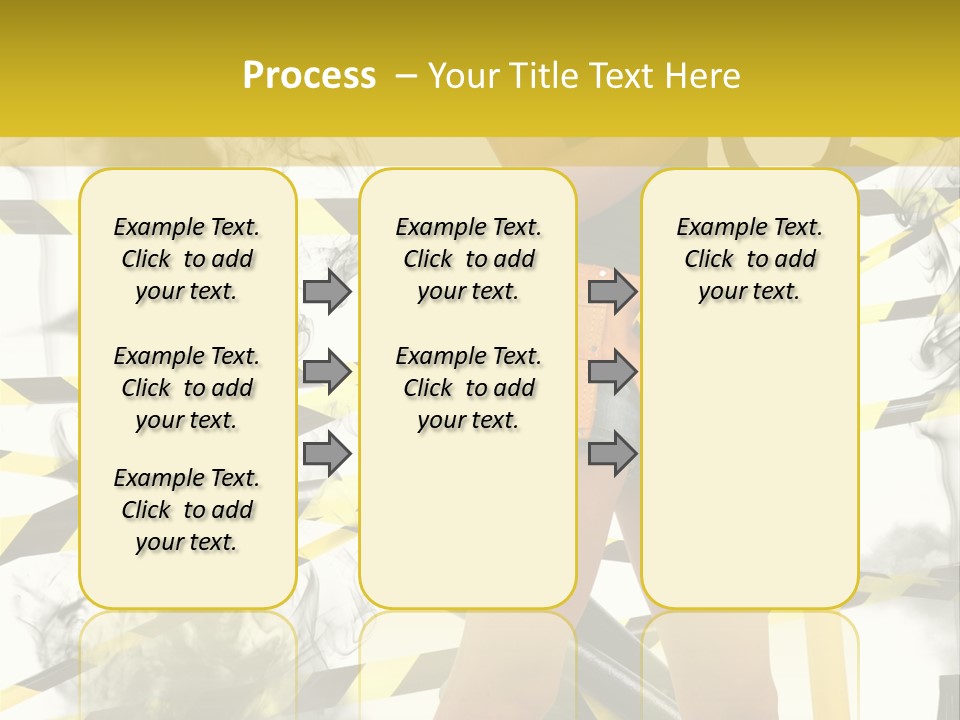 Process – Your Title Text Here

Example Text. Click to add your text.

Example Text. Click to add your text.

Example Text. Click to add your text.

Example Text. Click to add your text.

Example Text. Click to add your text.

Example Text. Click to add your text.